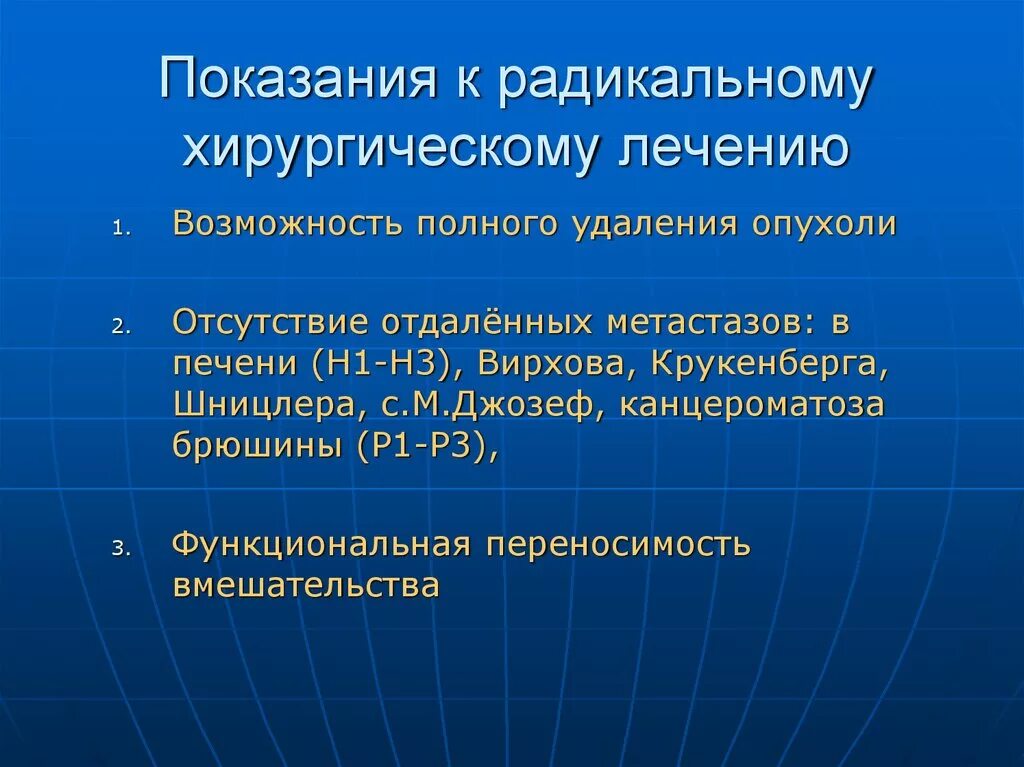 Показания к радикальному хирургическому лечению

1. Возможность полного удаления опухоли

2. Отсутствие отдалённых метастазов: в печени (Н1-Н3), Вирхова, Крукенберга, Шницлера, с.М.Джозеф, канцероматоза брюшины (Р1-Р3),

3. Функциональная переносимость вмешательства